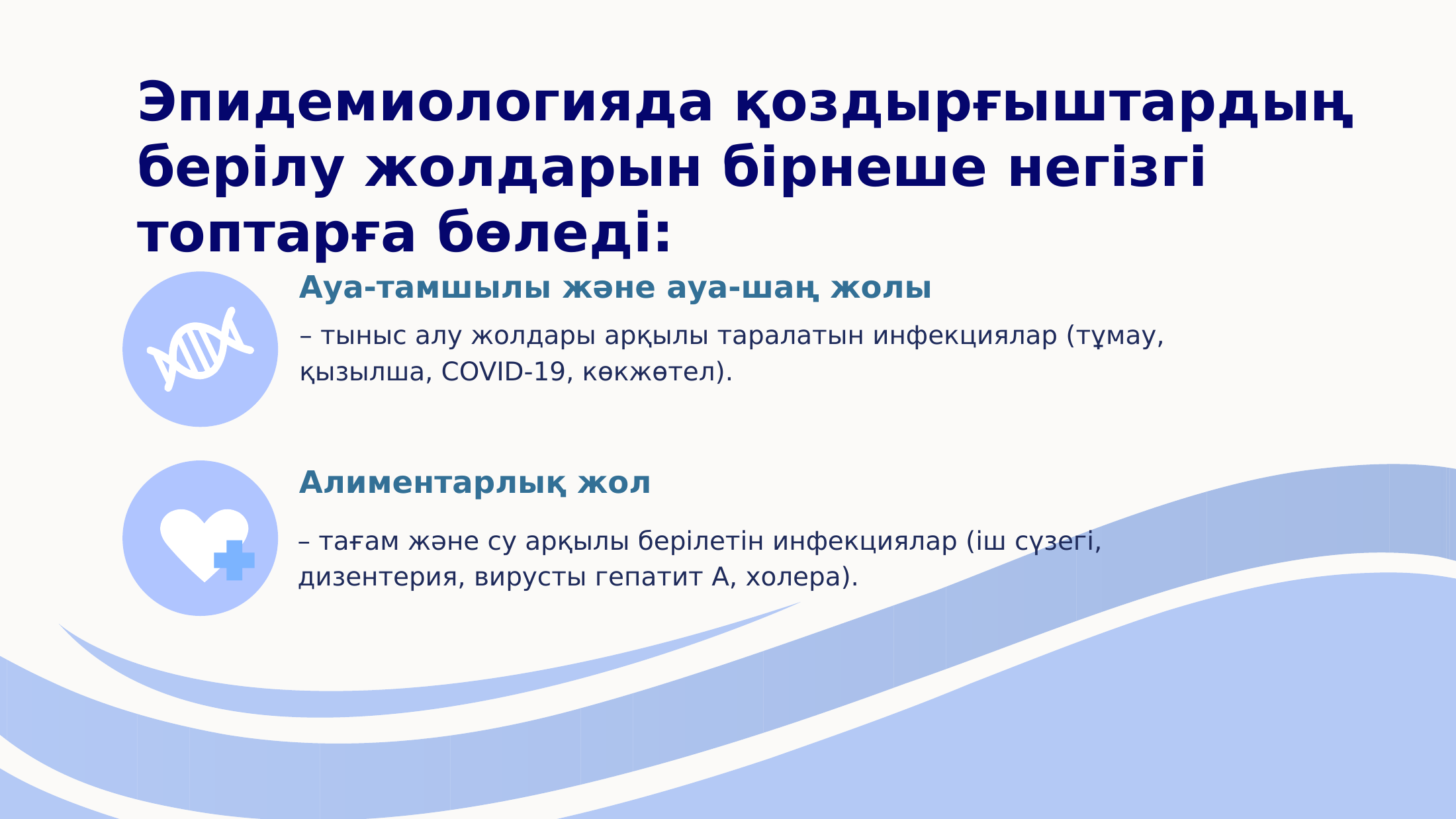 Эпидемиологияда қоздырғыштардың берілу жолдарын бірнеше негізгі топтарға бөледі:

Ауа-тамшылы және ауа-шаң жолы

– тыныс алу жолдары арқылы таралатын инфекциялар (тұмау, қызылша, COVID-19, көкжөтел).

Алиментарлық жол

– тағам және су арқылы берілетін инфекциялар (іш сүзегі, дизентерия, вирусты гепатит А, холера).